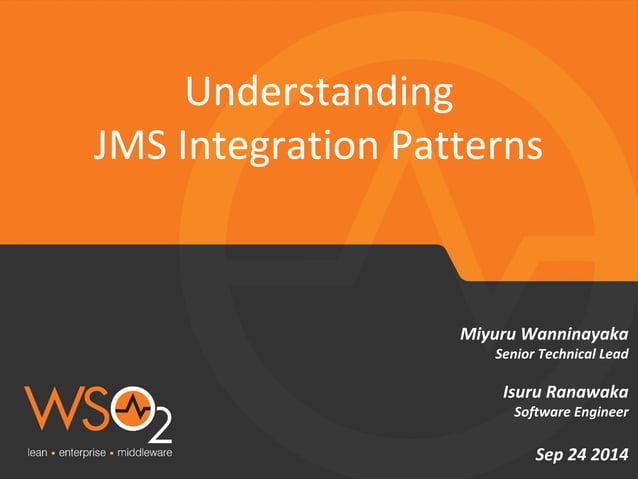 Understanding
JMS Integration Patterns

Miyuru Wanninayaka
Senior Technical Lead

Isuru Ranawaka
Software Engineer

Sep 24 2014

WSO2
lean • enterprise • middleware